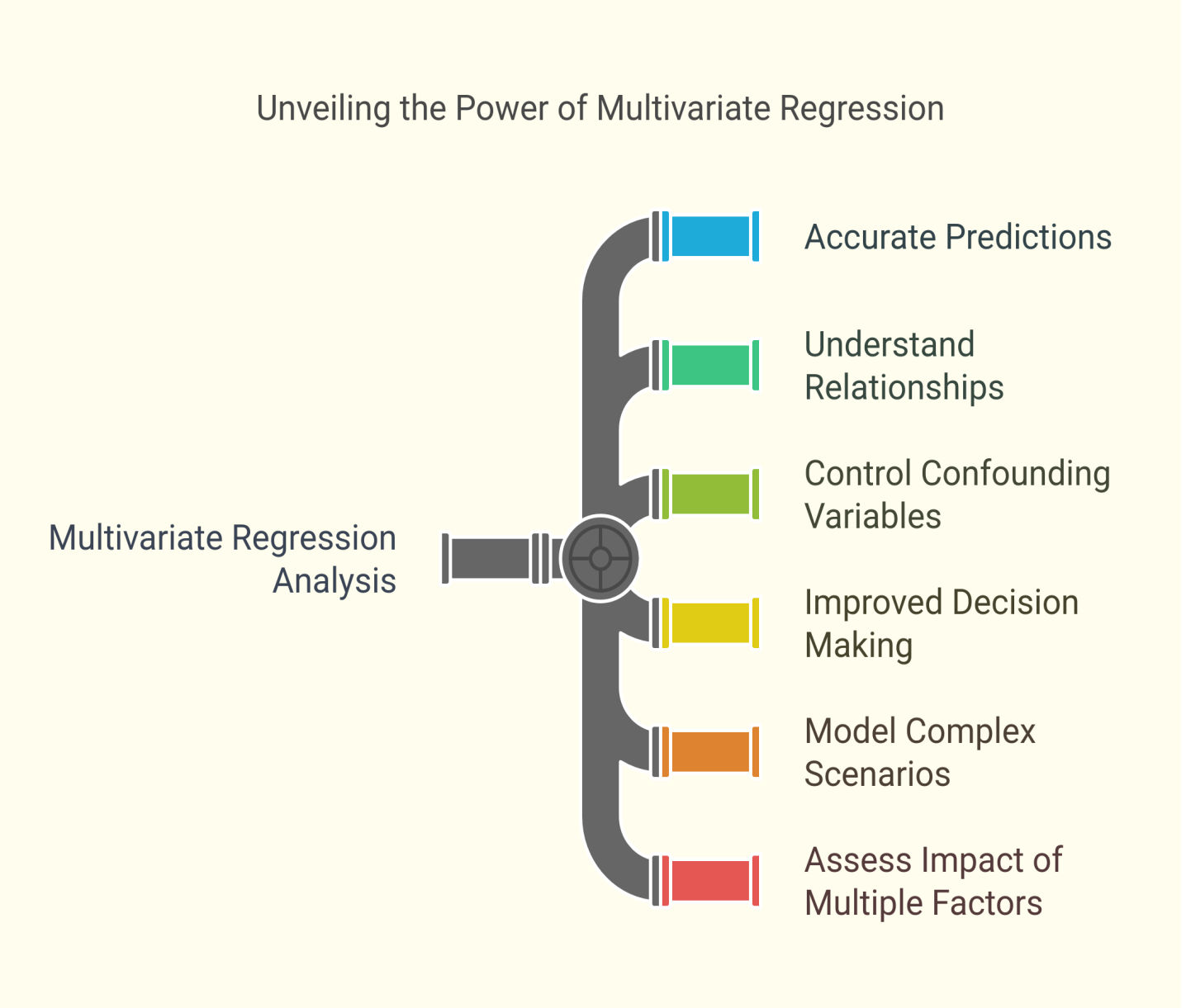 Unveiling the Power of Multivariate Regression

Multivariate Regression Analysis

Accurate Predictions

Understand Relationships

Control Confounding Variables

Improved Decision Making

Model Complex Scenarios

Assess Impact of Multiple Factors